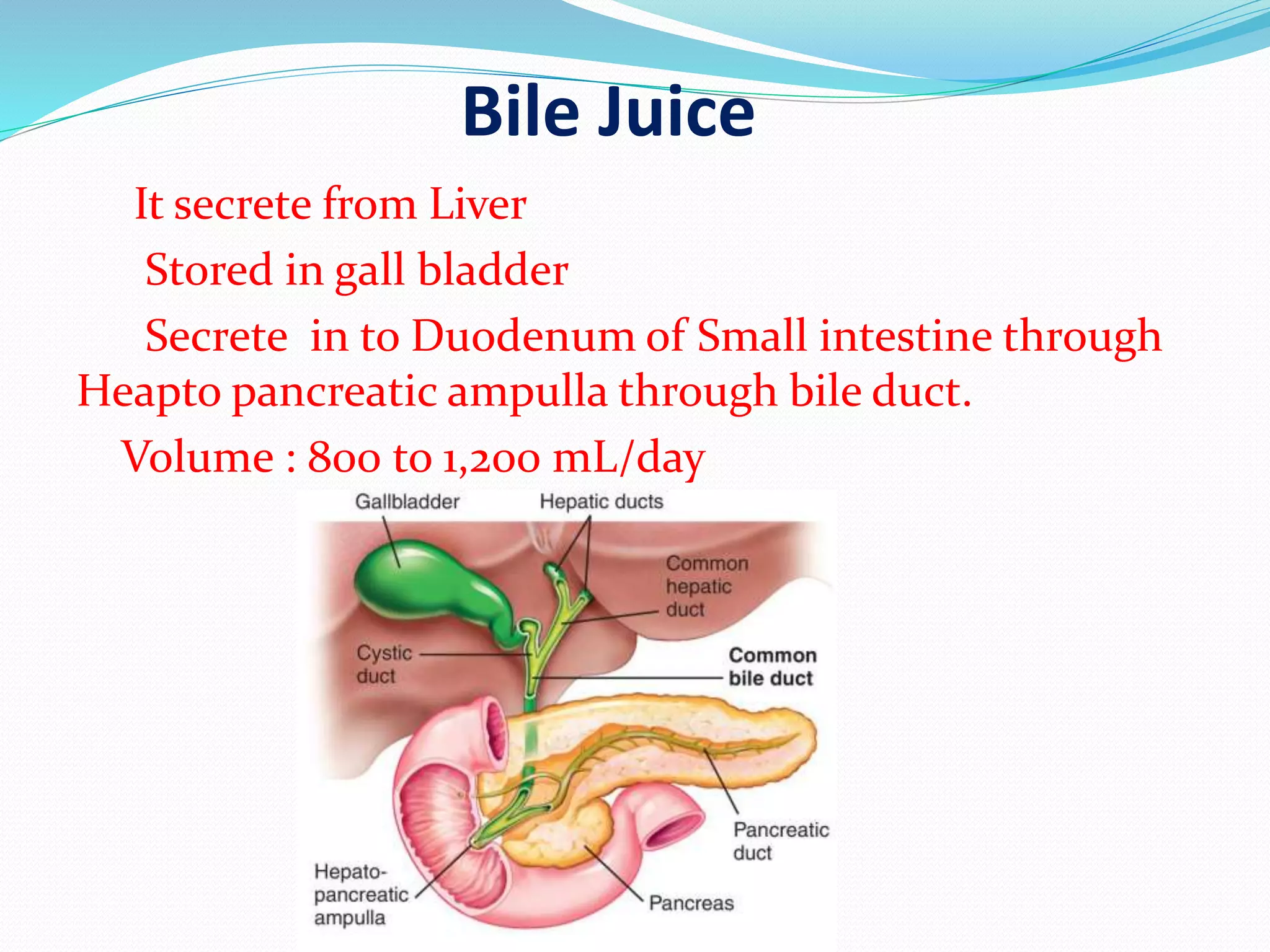 Bile Juice

It secrete from Liver

Stored in gall bladder

Secrete  in to Duodenum of Small intestine through Heapto pancreatic ampulla through bile duct.

Volume : 800 to 1,200 mL/day

Gallbladder

Hepatic ducts

Common hepatic duct

Cystic duct

Common bile duct

Pancreatic duct

Hepato-pancreatic ampulla

Pancreas